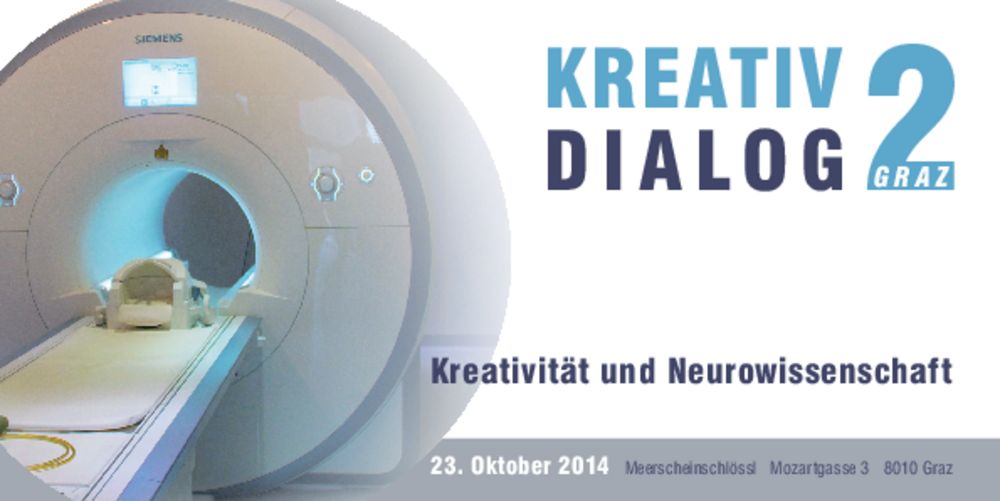 SIEMENS

KREATIV
DIALOG
2
GRAZ

Kreativität und Neurowissenschaft

23. Oktober 2014 Meerscheinschlössl Mozartgasse 3 8010 Graz